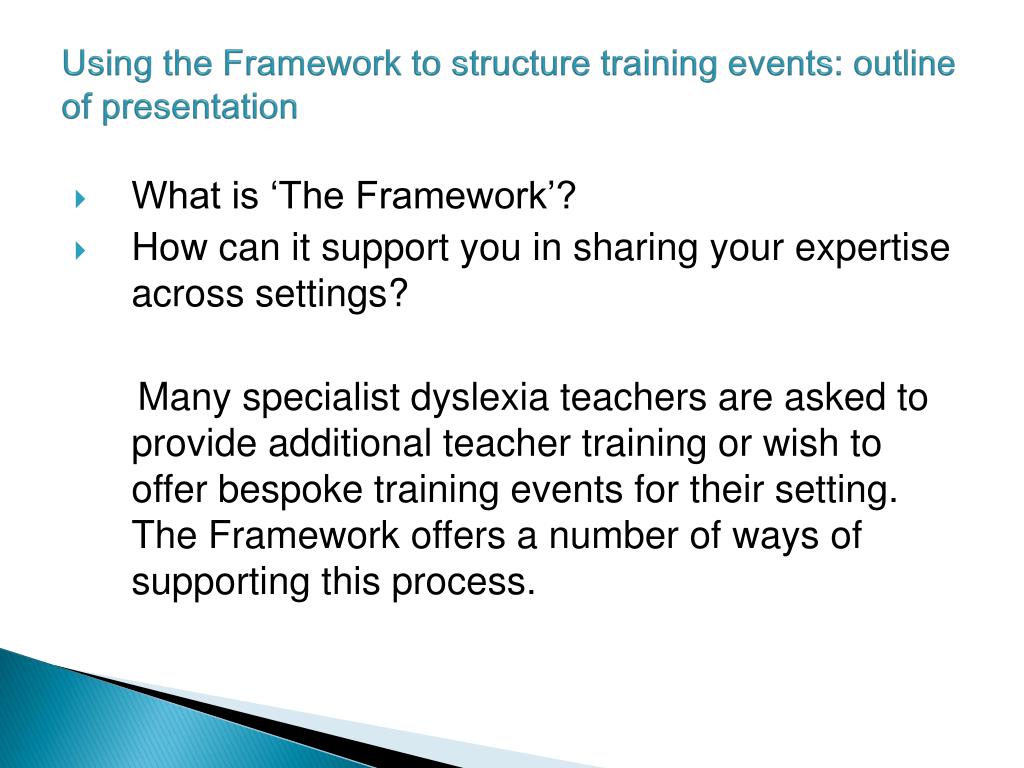 Using the Framework to structure training events: outline of presentation

What is ‘The Framework’?
How can it support you in sharing your expertise across settings?

Many specialist dyslexia teachers are asked to provide additional teacher training or wish to offer bespoke training events for their setting. The Framework offers a number of ways of supporting this process.